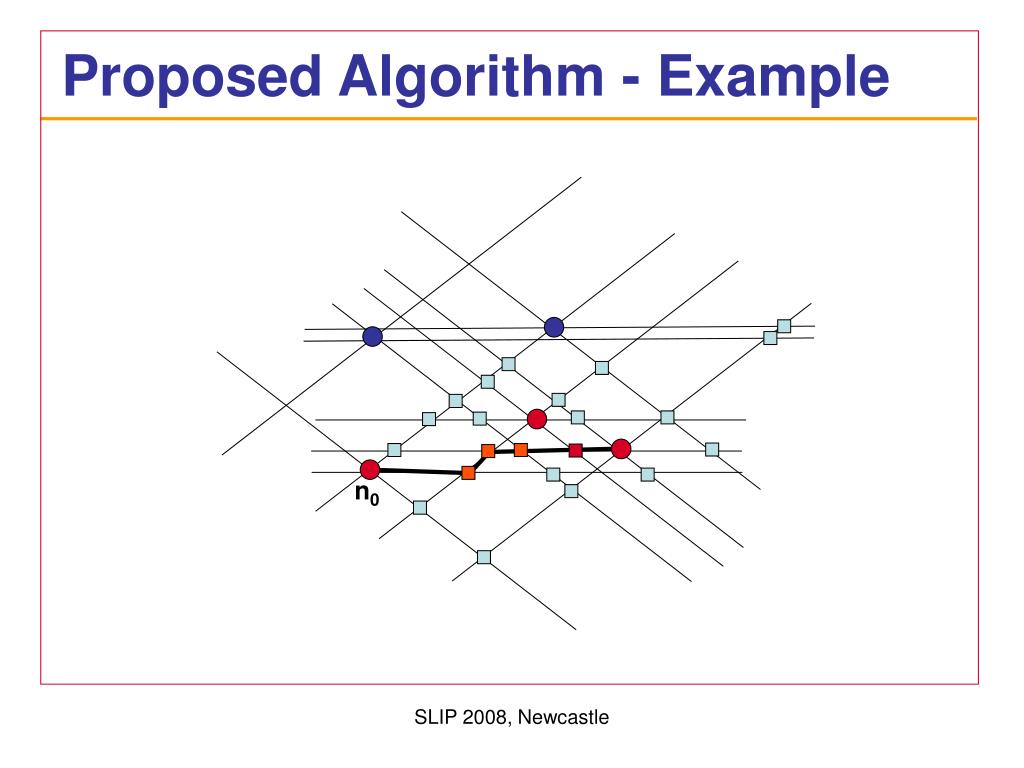 Proposed Algorithm - Example

$n_0$

SLIP 2008, Newcastle